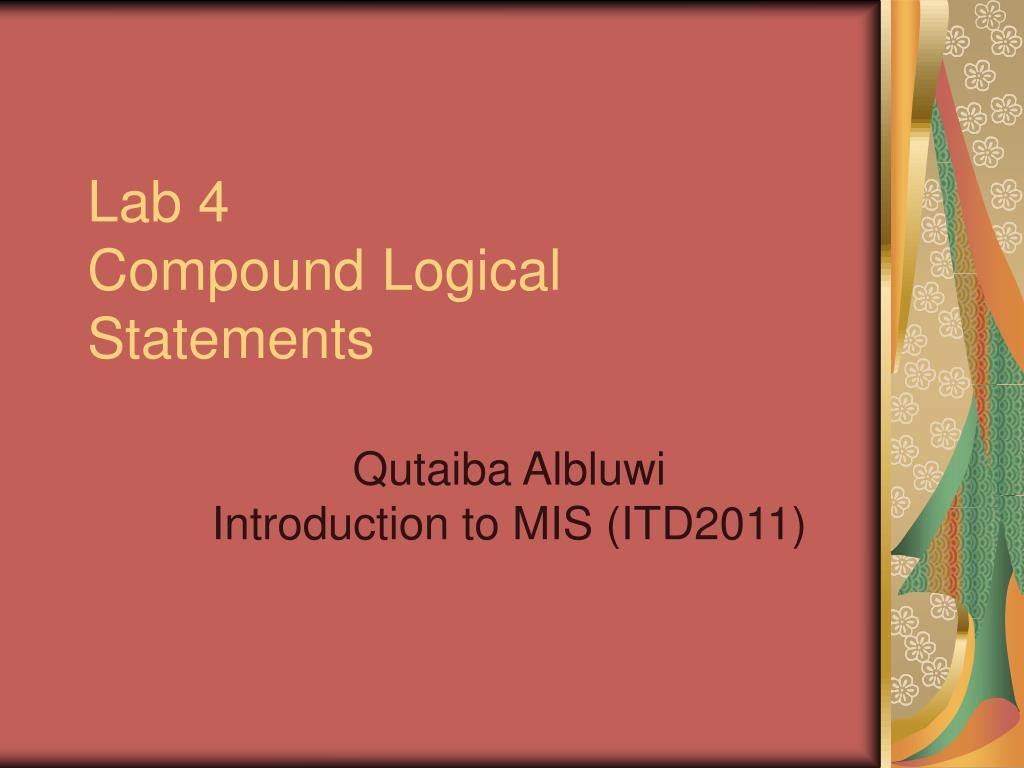 Lab 4
Compound Logical Statements

Qutaiba Albluwi
Introduction to MIS (ITD2011)